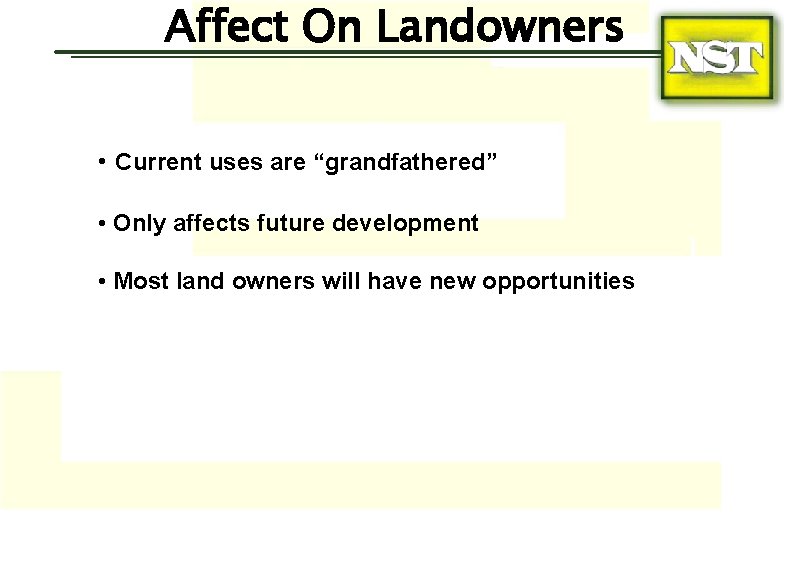 Affect On Landowners

NST

• Current uses are “grandfathered”

• Only affects future development

• Most land owners will have new opportunities